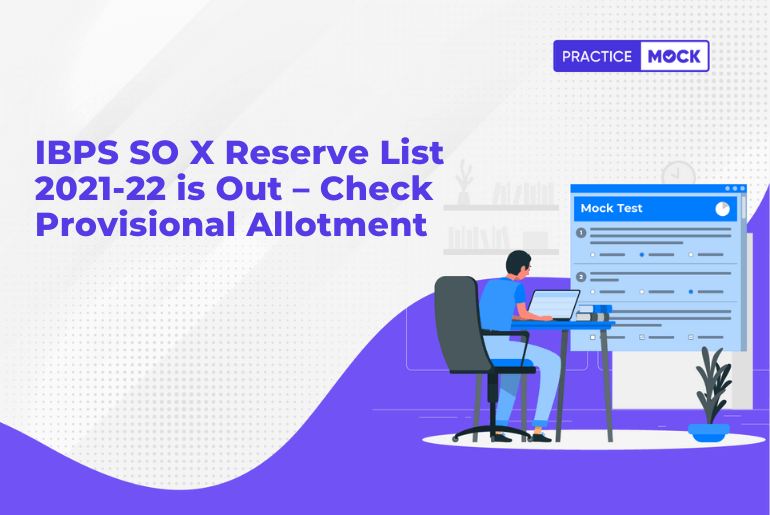 PRACTICE MOCK

IBPS SO X Reserve List 2021-22 is Out – Check Provisional Allotment

Mock Test

1

2